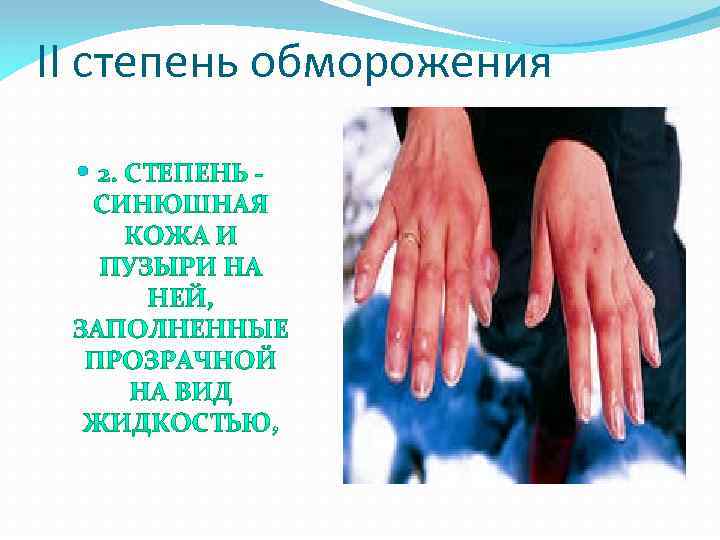 II степень обморожения

• 2. СТЕПЕНЬ - СИНЮШНАЯ КОЖА И ПУЗЫРИ НА НЕЙ, ЗАПОЛНЕННЫЕ ПРОЗРАЧНОЙ НА ВИД ЖИДКОСТЬЮ,